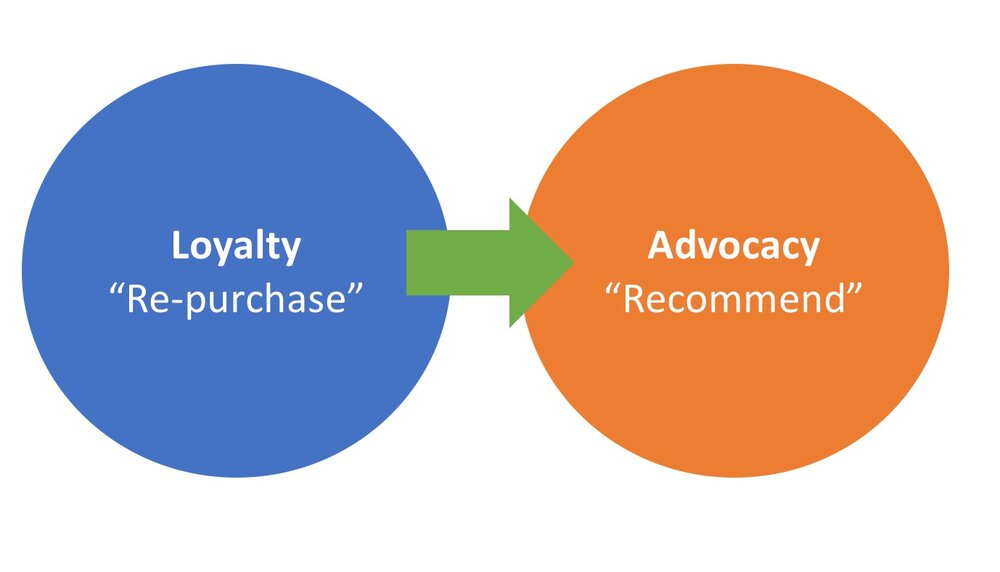 Loyalty
“Re-purchase”

Advocacy
“Recommend”